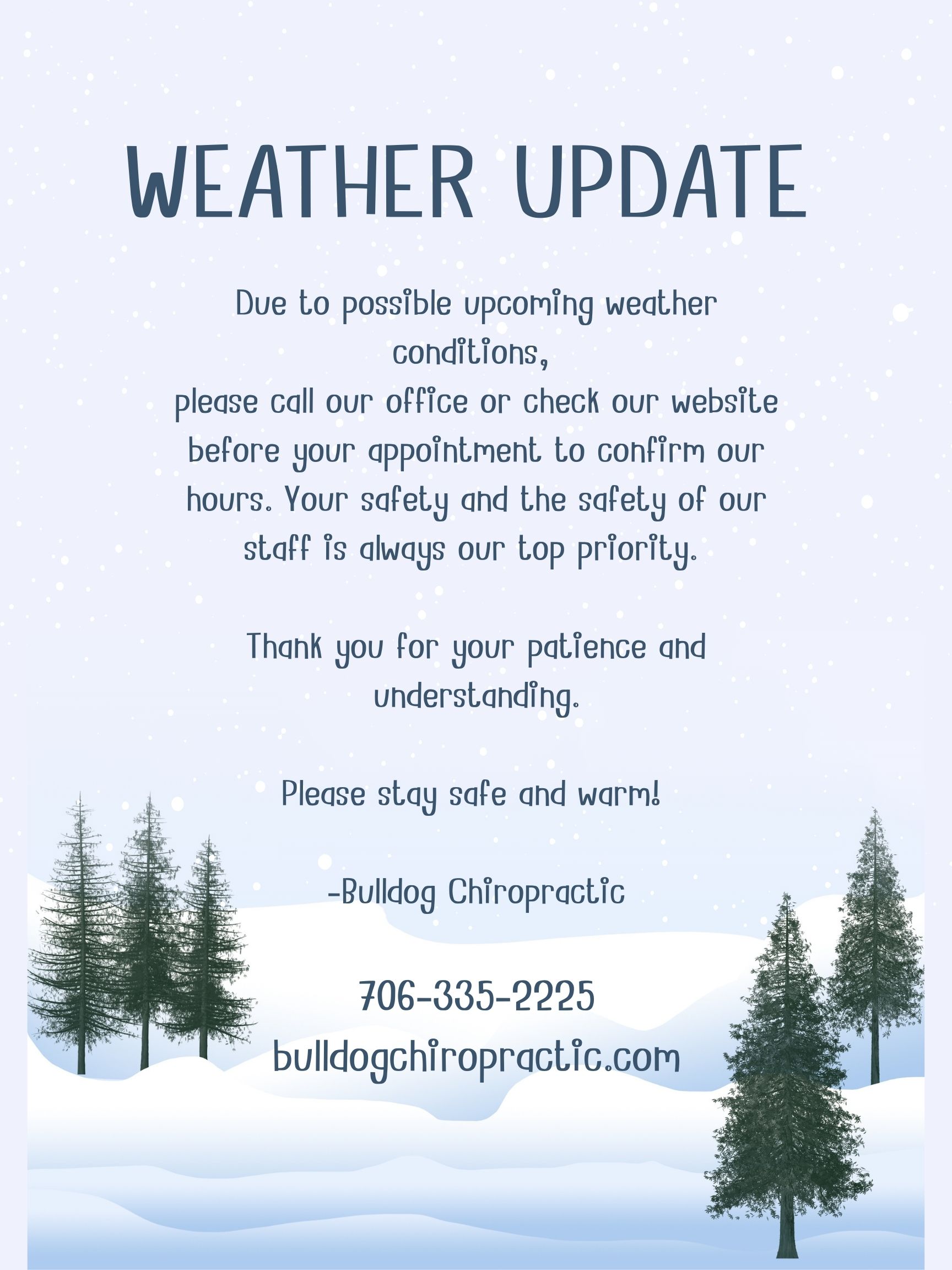 WEATHER UPDATE

Due to possible upcoming weather conditions,
please call our office or check our website before your appointment to confirm our hours. Your safety and the safety of our staff is always our top priority.

Thank you for your patience and understanding.

Please stay safe and warm!

-Bulldog Chiropractic

706-335-2225
bulldogchiropractic.com